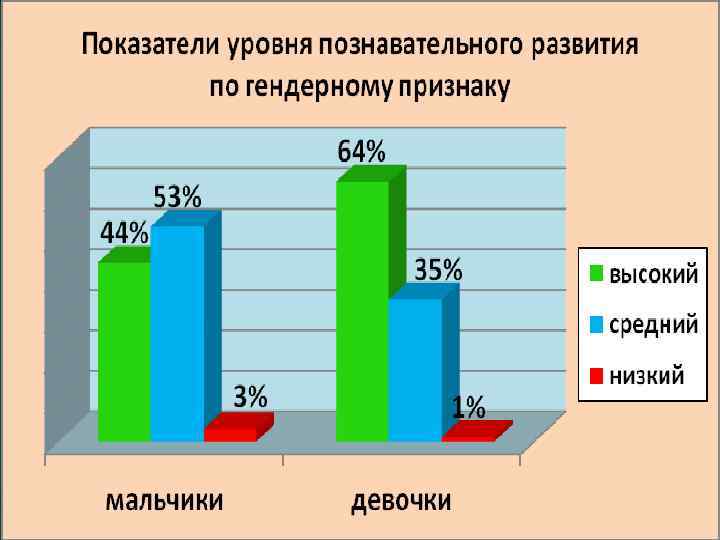 Показатели уровня познавательного развития по гендерному признаку

44%
53%
3%
64%
35%
1%

высокий
средний
низкий

мальчики
девочки